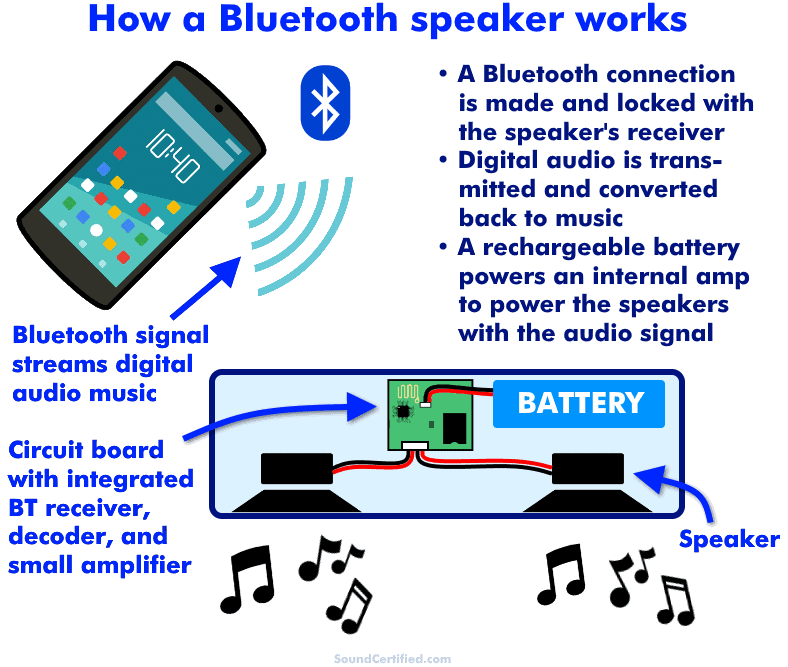 How a Bluetooth speaker works

10:40

• A Bluetooth connection is made and locked with the speaker's receiver
• Digital audio is transmitted and converted back to music
• A rechargeable battery powers an internal amp to power the speakers with the audio signal

Bluetooth signal streams digital audio music

BATTERY

Circuit board with integrated BT receiver, decoder, and small amplifier

Speaker

SoundCertified.com